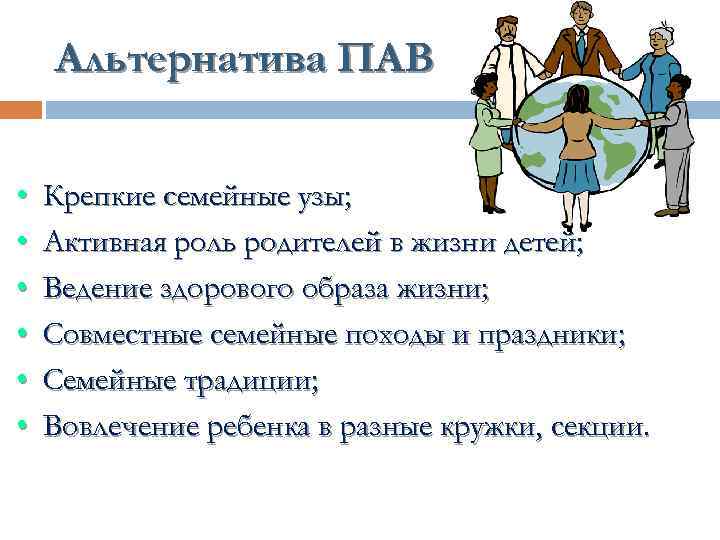 Альтернатива ПАВ

• Крепкие семейные узы;
• Активная роль родителей в жизни детей;
• Ведение здорового образа жизни;
• Совместные семейные походы и праздники;
• Семейные традиции;
• Вовлечение ребенка в разные кружки, секции.